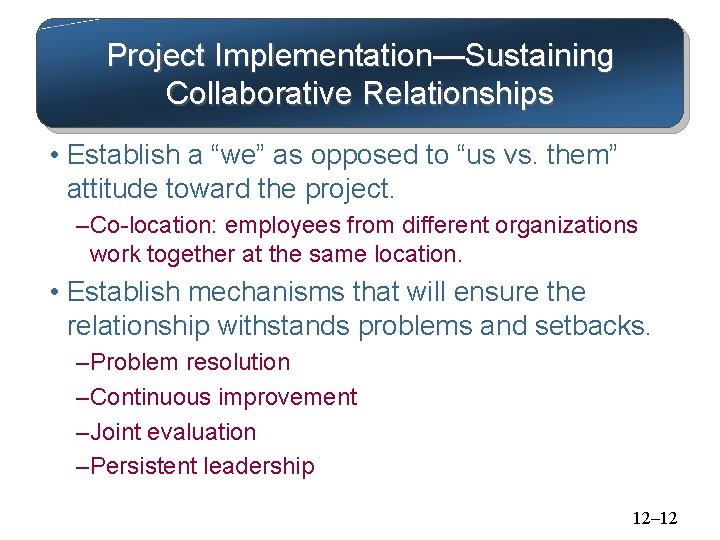 Project Implementation—Sustaining Collaborative Relationships

• Establish a “we” as opposed to “us vs. them” attitude toward the project.

–Co-location: employees from different organizations work together at the same location.

• Establish mechanisms that will ensure the relationship withstands problems and setbacks.

–Problem resolution

–Continuous improvement

–Joint evaluation

–Persistent leadership

12–12